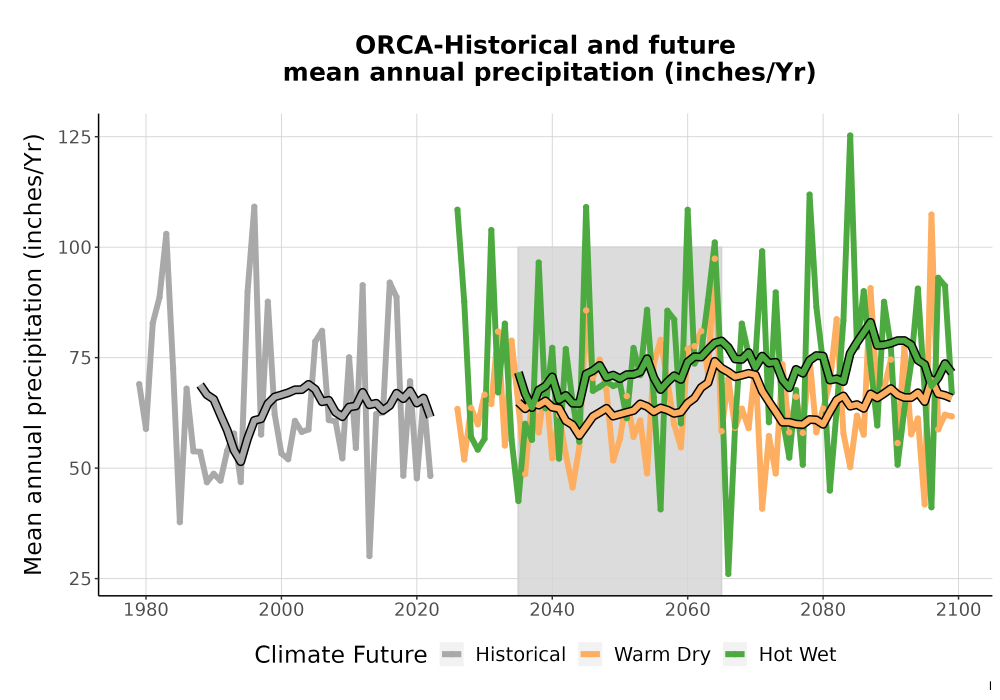 ORCA-Historical and future
mean annual precipitation (inches/Yr)

Mean annual precipitation (inches/Yr)

125
100
75
50
25

1980
2000
2020
2040
2060
2080
2100

Climate Future
Historical
Warm Dry
Hot Wet